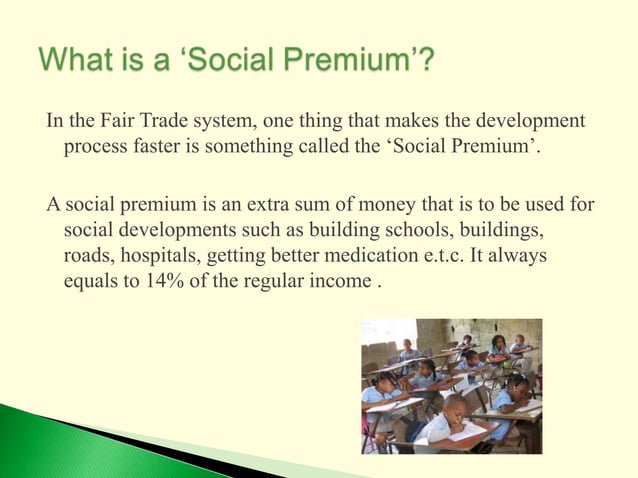 What is a ‘Social Premium’?

In the Fair Trade system, one thing that makes the development process faster is something called the ‘Social Premium’.

A social premium is an extra sum of money that is to be used for social developments such as building schools, buildings, roads, hospitals, getting better medication e.t.c. It always equals to 14% of the regular income .